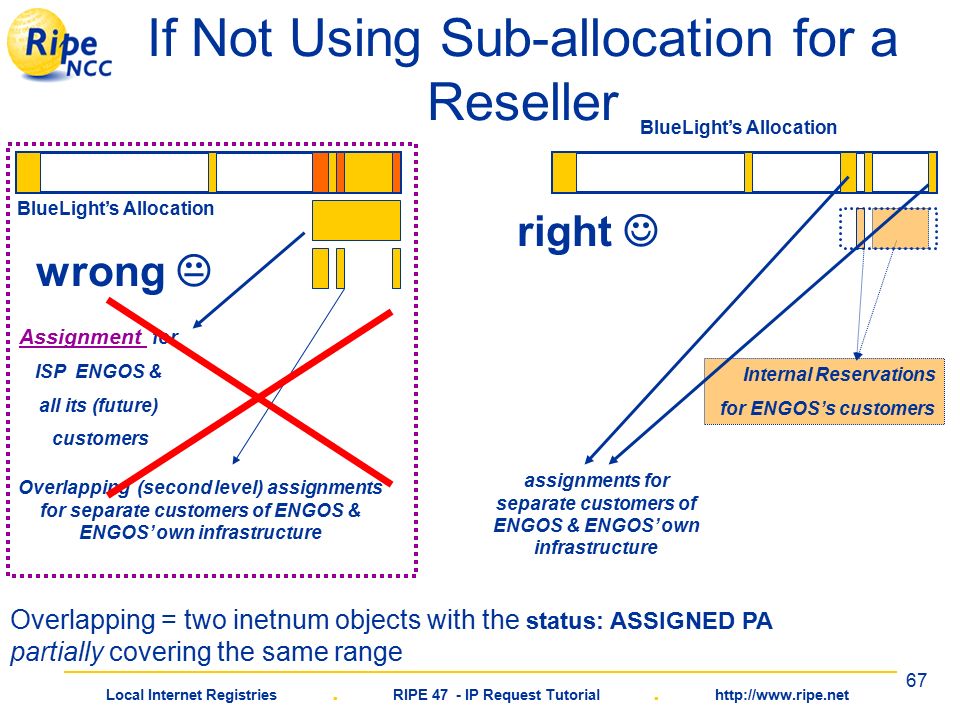 Ripe NCC

If Not Using Sub-allocation for a Reseller

BlueLight's Allocation

wrong ☹

Assignment for ISP ENGOS & all its (future) customers

Overlapping (second level) assignments for separate customers of ENGOS & ENGOS' own infrastructure

BlueLight's Allocation

right ☺

Internal Reservations for ENGOS's customers

assignments for separate customers of ENGOS & ENGOS' own infrastructure

Overlapping = two inetnum objects with the status: ASSIGNED PA *partially* covering the same range

67

Local Internet Registries . RIPE 47 - IP Request Tutorial . http://www.ripe.net